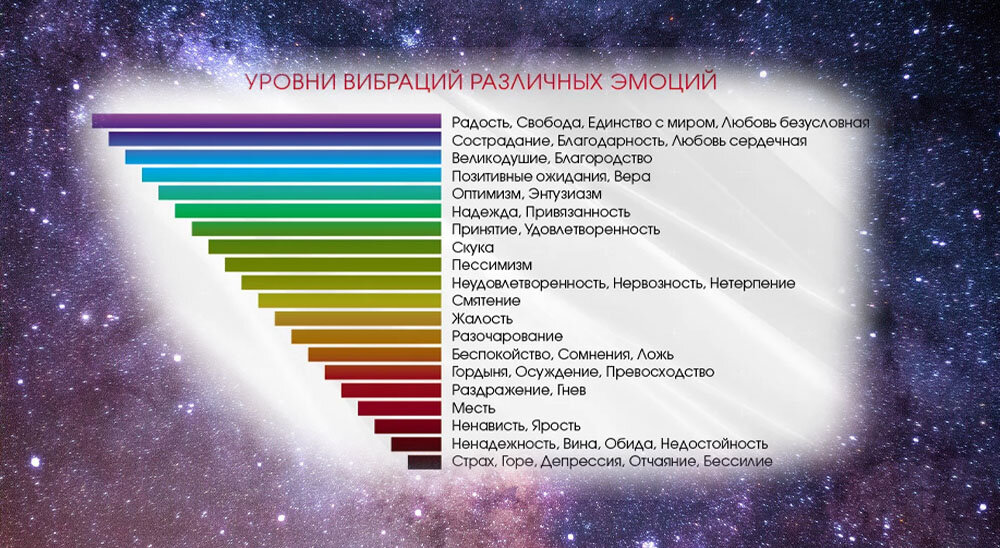 УРОВНИ ВИБРАЦИЙ РАЗЛИЧНЫХ ЭМОЦИЙ

Радость, Свобода, Единство с миром, Любовь безусловная
Сострадание, Благодарность, Любовь сердечная
Великодушие, Благородство
Позитивные ожидания, Вера
Оптимизм, Энтузиазм
Надежда, Привязанность
Принятие, Удовлетворенность
Скука
Пессимизм
Неудовлетворенность, Нервозность, Нетерпение
Смятение
Жалость
Разочарование
Беспокойство, Сомнения, Ложь
Гордыня, Осуждение, Превосходство
Раздражение, Гнев
Месть
Ненависть, Ярость
Ненадежность, Вина, Обида, Недостойность
Страх, Горе, Депрессия, Отчаяние, Бессилие